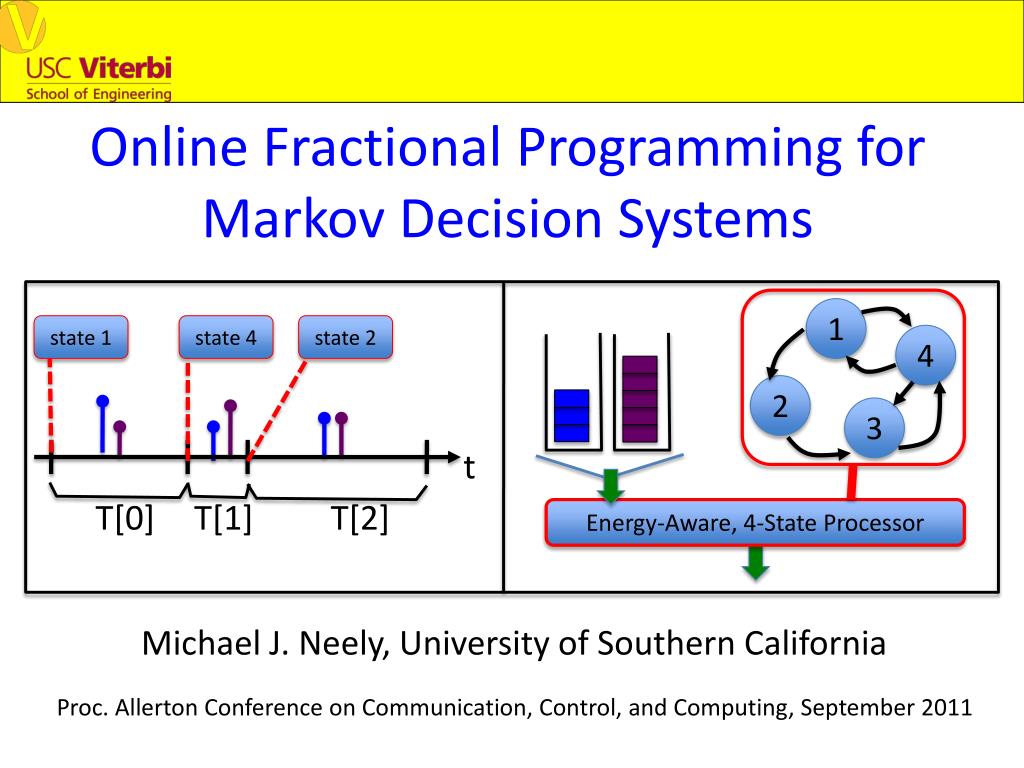 USC Viterbi
School of Engineering

Online Fractional Programming for Markov Decision Systems

state 1
state 4
state 2
t
T[0]
T[1]
T[2]

1
4
2
3
Energy-Aware, 4-State Processor

Michael J. Neely, University of Southern California

Proc. Allerton Conference on Communication, Control, and Computing, September 2011